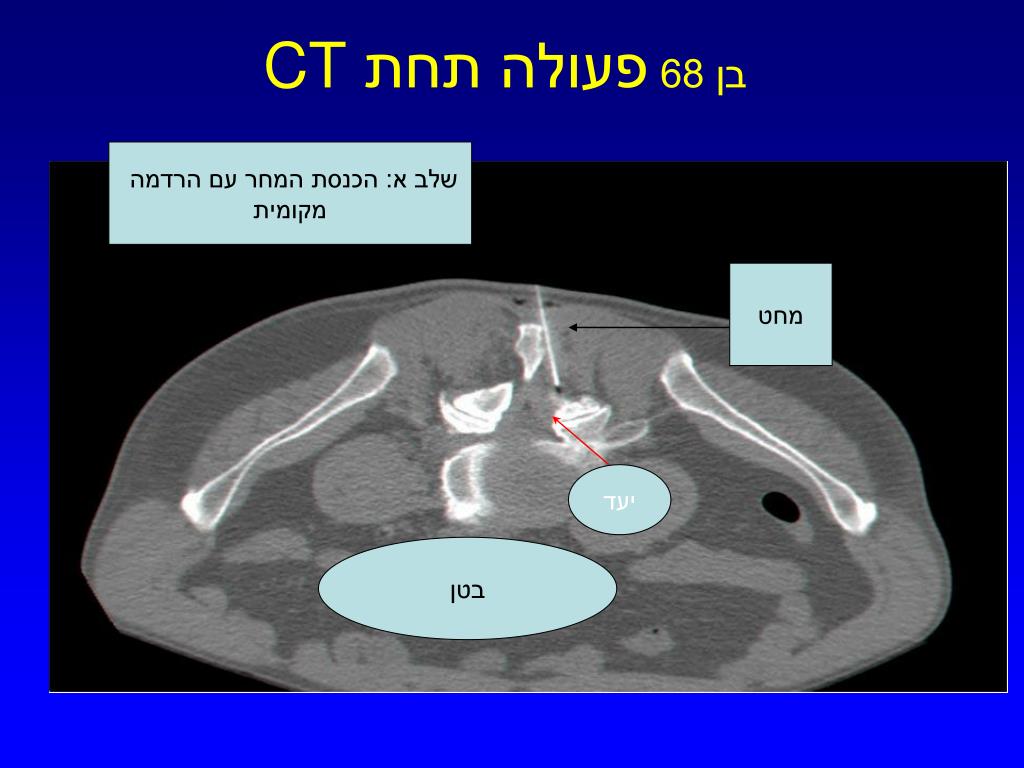 בן 68 פעולה תחת CT

שלב א: הכנסת המחר עם הרדמה מקומית

מחט

יעד

בטן